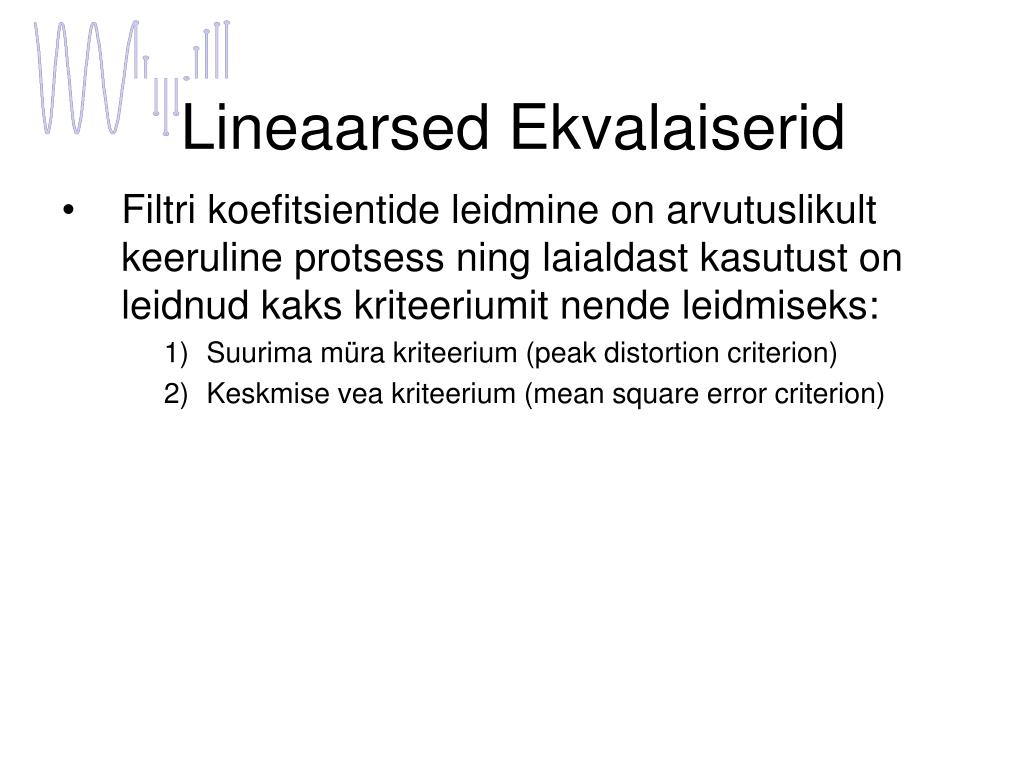 Lineaarsed Ekvalaiserid

• Filtri koefitsientide leidmine on arvutuslikult keeruline protsess ning laialdast kasutust on leidnud kaks kriteeriumit nende leidmiseks:

1) Suurima müra kriteerium (peak distortion criterion)

2) Keskmise vea kriteerium (mean square error criterion)